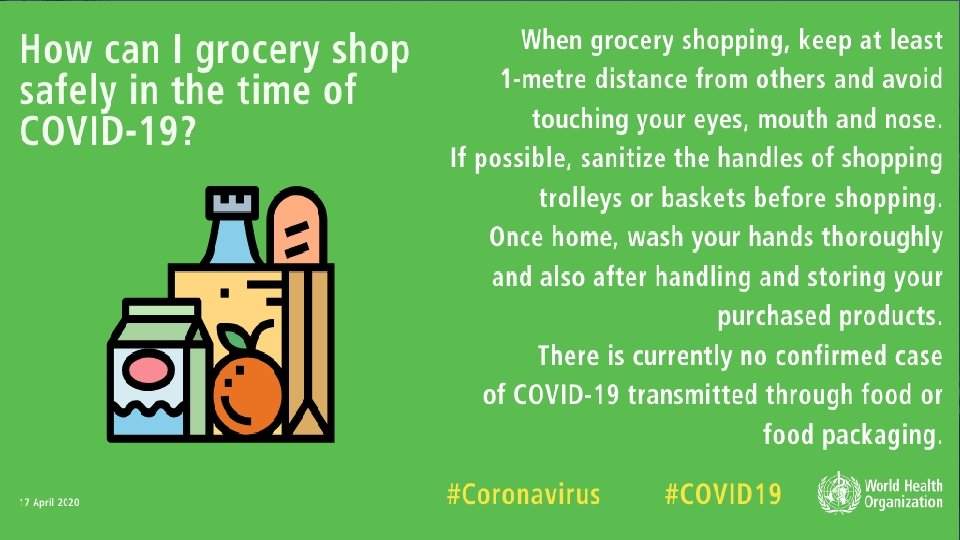 How can I grocery shop safely in the time of COVID-19?

When grocery shopping, keep at least 1-metre distance from others and avoid touching your eyes, mouth and nose. If possible, sanitize the handles of shopping trolleys or baskets before shopping. Once home, wash your hands thoroughly and also after handling and storing your purchased products. There is currently no confirmed case of COVID-19 transmitted through food or food packaging.

17 April 2020

#Coronavirus

#COVID19

World Health Organization